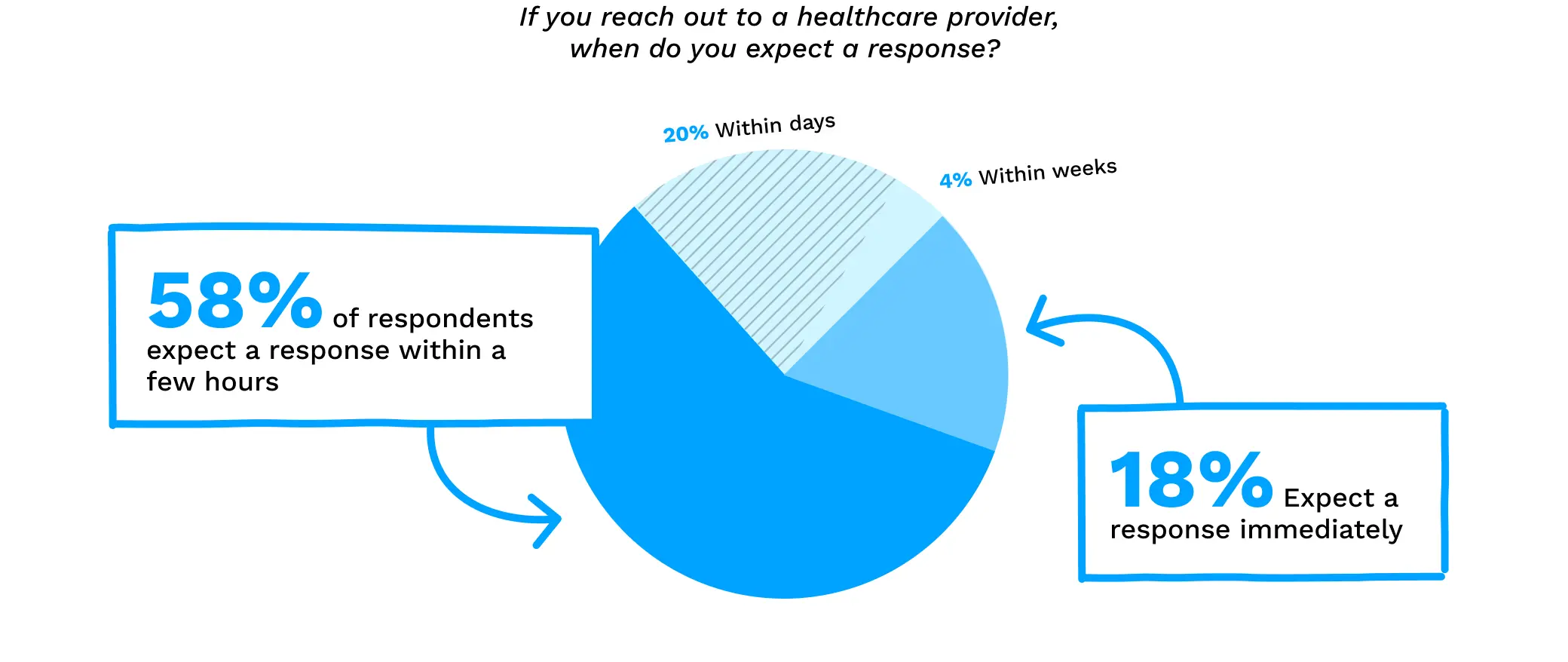 If you reach out to a healthcare provider, when do you expect a response?

20% Within days

4% Within weeks

58% of respondents expect a response within a few hours

18% Expect a response immediately